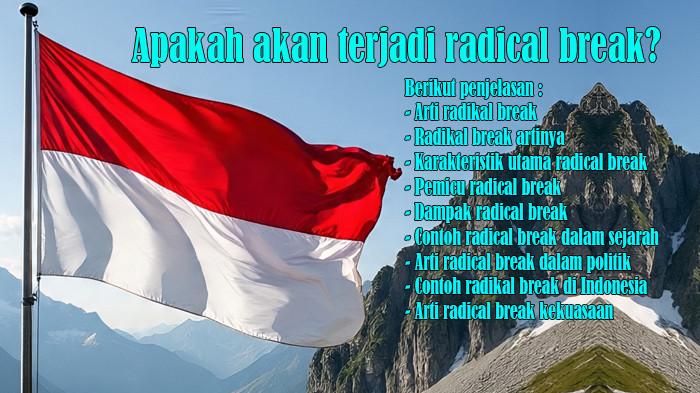 Apakah akan terjadi radical break?

Berikut penjelasan :
- Arti radikal break
- Radikal break artinya
- Karakteristik utama radical break
- Pemicu radical break
- Dampak radical break
- Contoh radical break dalam sejarah
- Arti radical break dalam politik
- Contoh radikal break di Indonesia
- Arti radical break kekuasaan